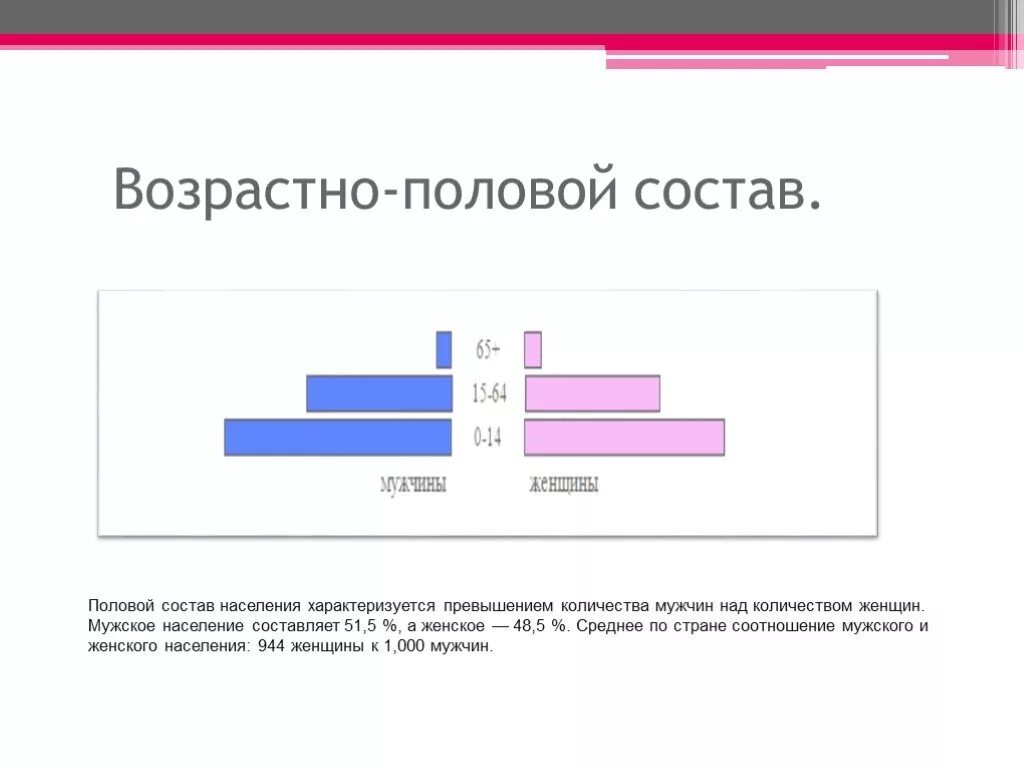 Возрастно-половой состав.

65+
15-64
0-14
мужчины
женщины

Половой состав населения характеризуется превышением количества мужчин над количеством женщин. Мужское население составляет 51,5 %, а женское — 48,5 %. Среднее по стране соотношение мужского и женского населения: 944 женщины к 1,000 мужчин.